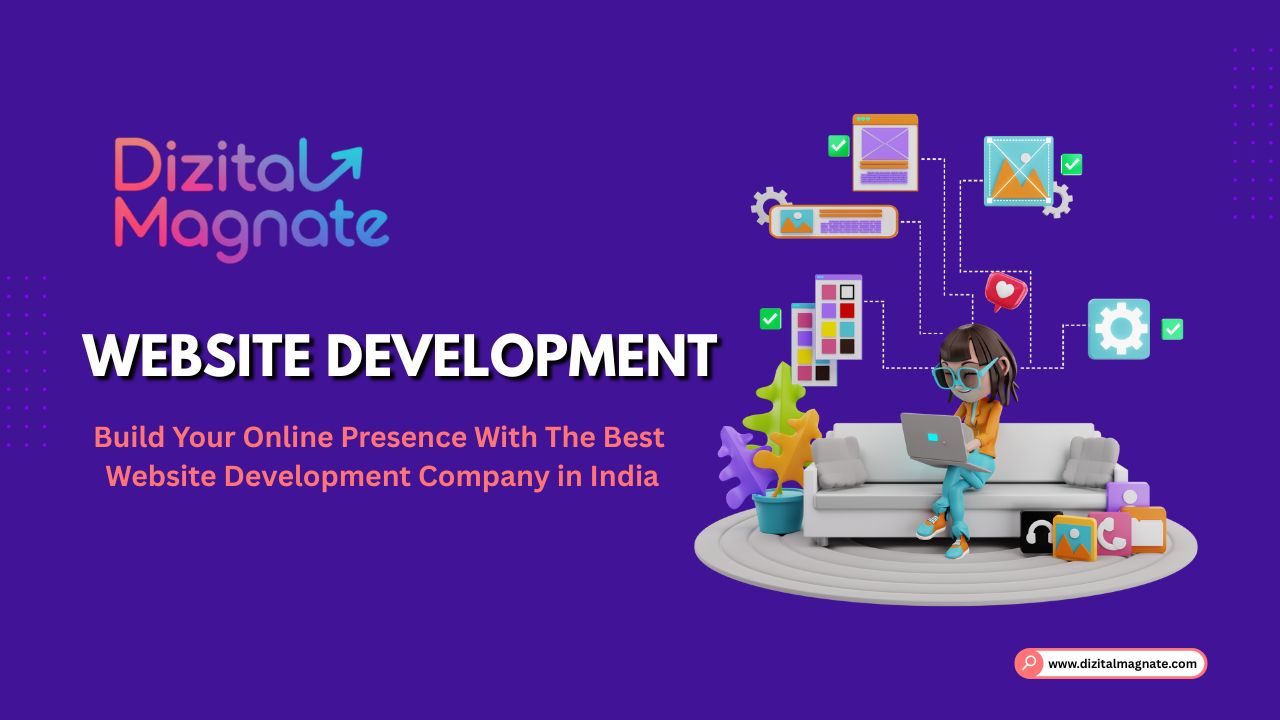 Dizital
Magnate

WEBSITE DEVELOPMENT

Build Your Online Presence With The Best Website Development Company in India

www.dizitalmagnate.com